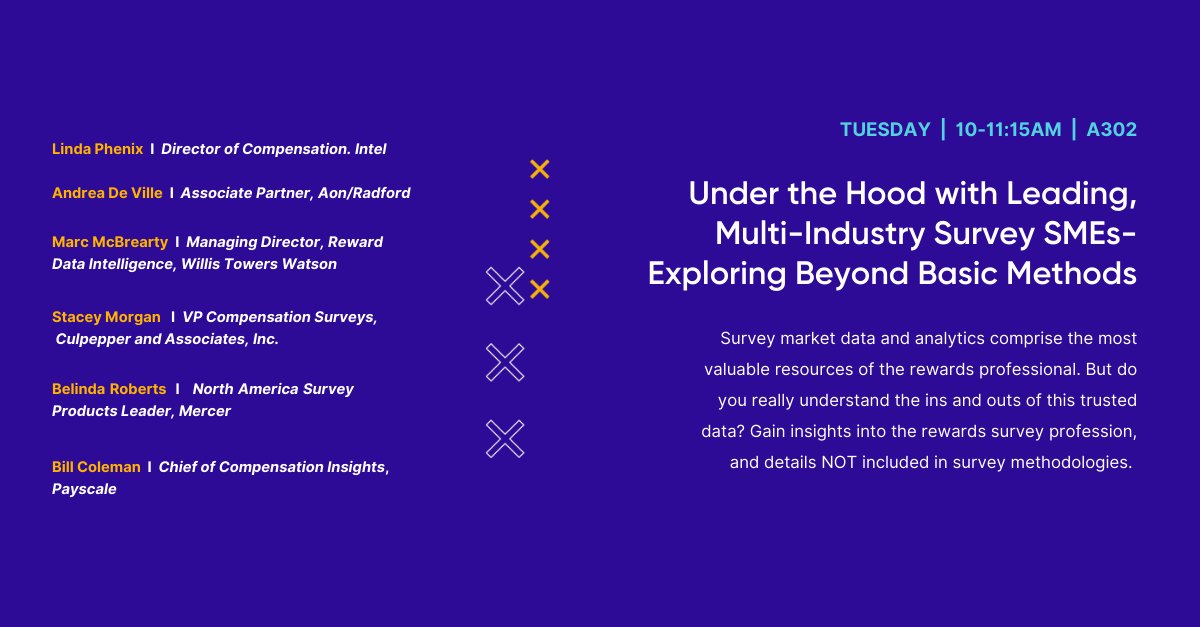 Linda Phenix I Director of Compensation. Intel

Andrea De Ville I Associate Partner, Aon/Radford

Marc McBrearty I Managing Director, Reward Data Intelligence, Willis Towers Watson

Stacey Morgan I VP Compensation Surveys, Culpepper and Associates, Inc.

Belinda Roberts I North America Survey Products Leader, Mercer

Bill Coleman I Chief of Compensation Insights, Payscale

TUESDAY | 10-11:15AM | A302

Under the Hood with Leading, Multi-Industry Survey SMEs- Exploring Beyond Basic Methods

Survey market data and analytics comprise the most valuable resources of the rewards professional. But do you really understand the ins and outs of this trusted data? Gain insights into the rewards survey profession, and details NOT included in survey methodologies.